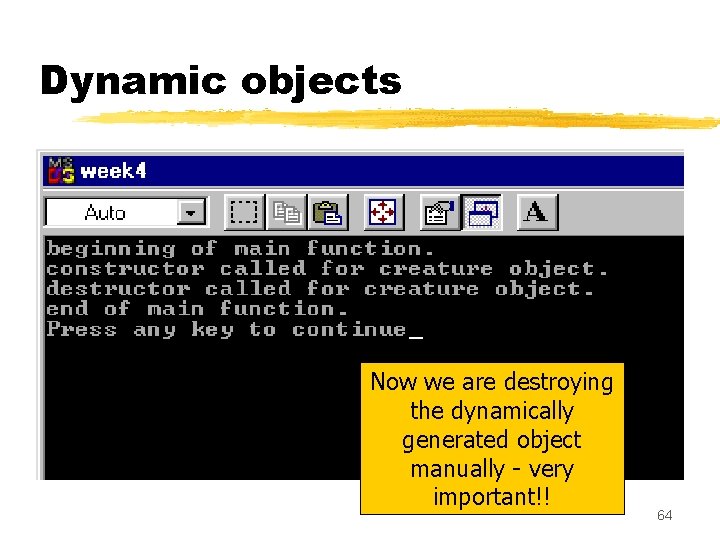 Dynamic objects

week4

Auto

A

beginning of main function.
constructor called for creature object.
destructor called for creature object.
end of main function.
Press any key to continue_

Now we are destroying the dynamically generated object manually - very important!!

64